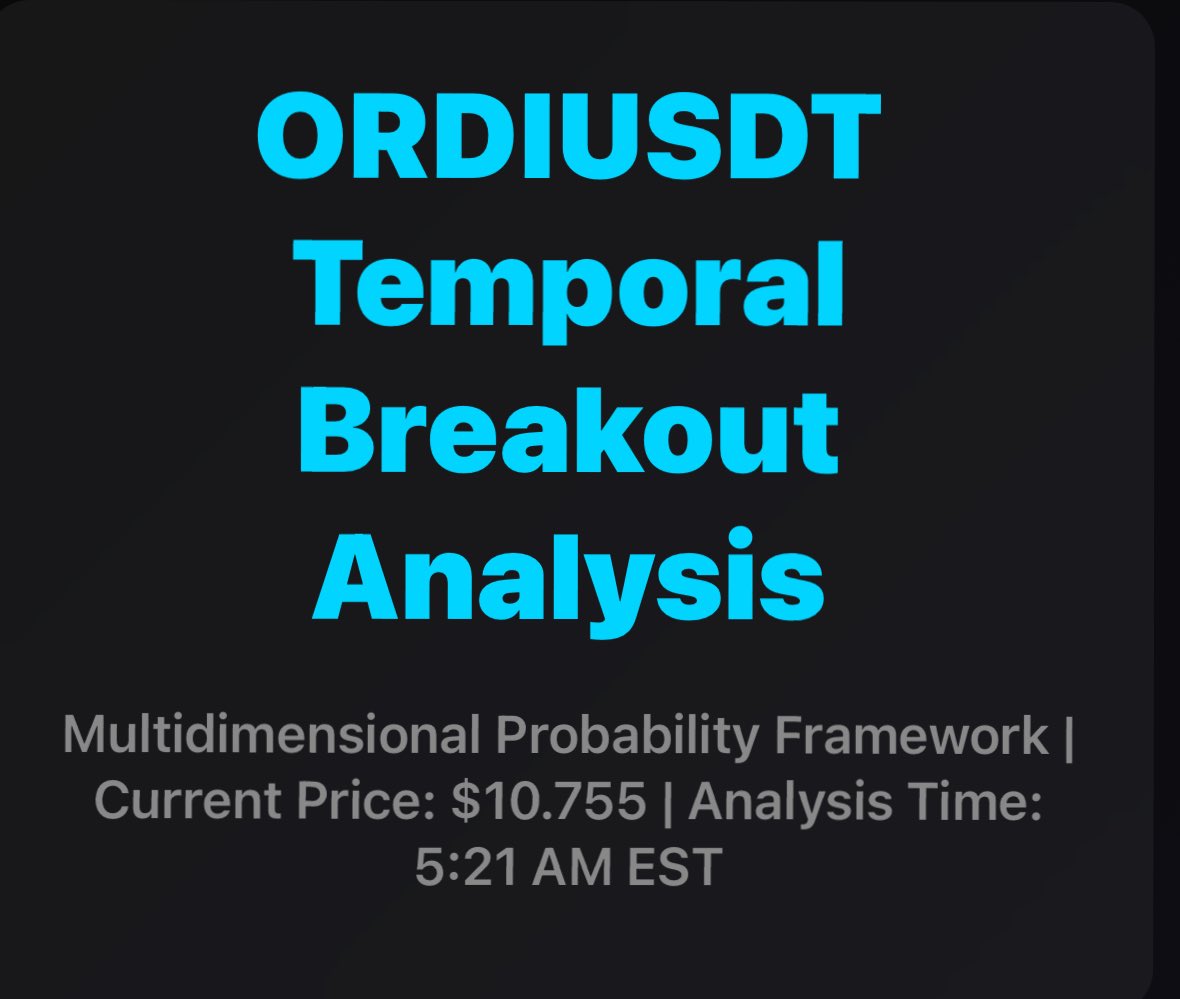 ORDIUSDT Temporal Breakout Analysis

Multidimensional Probability Framework | Current Price: \$10.755 | Analysis Time: 5:21 AM EST